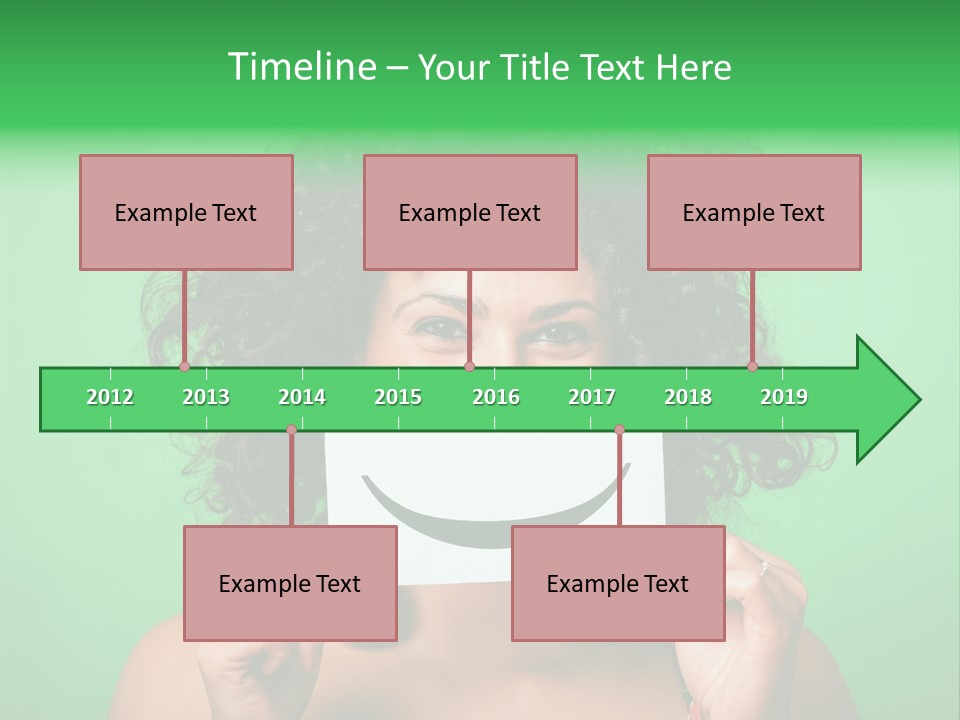 Timeline – Your Title Text Here

Example Text

Example Text

Example Text

2012 2013 2014 2015 2016 2017 2018 2019

Example Text

Example Text